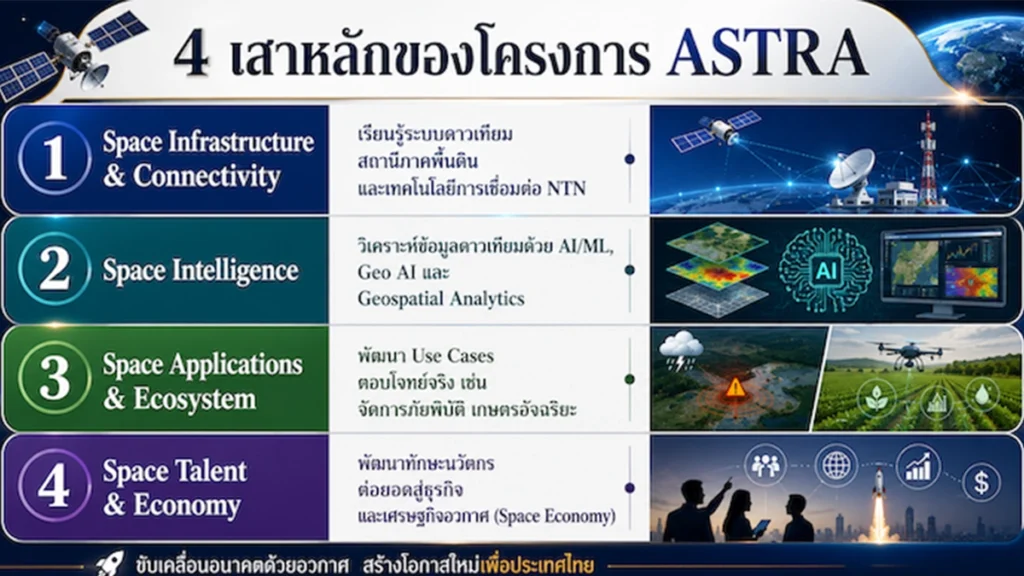 4 เสาหลักของโครงการ ASTRA

1 Space Infrastructure & Connectivity

เรียนรู้ระบบดาวเทียม สถานีภาคพื้นดิน และเทคโนโลยีการเชื่อมต่อ NTN

2 Space Intelligence

วิเคราะห์ข้อมูลดาวเทียมด้วย AI/ML, Geo AI และ Geospatial Analytics

AI

3 Space Applications & Ecosystem

พัฒนา Use Cases ตอบโจทย์จริง เช่น จัดการภัยพิบัติ เกษตรอัจฉริยะ

4 Space Talent & Economy

พัฒนาทักษะนวัตกร ต่อยอดสู่ธุรกิจ และเศรษฐกิจอวกาศ (Space Economy)

ขับเคลื่อนอนาคตด้วยอวกาศ สร้างโอกาสใหม่เพื่อประเทศไทย